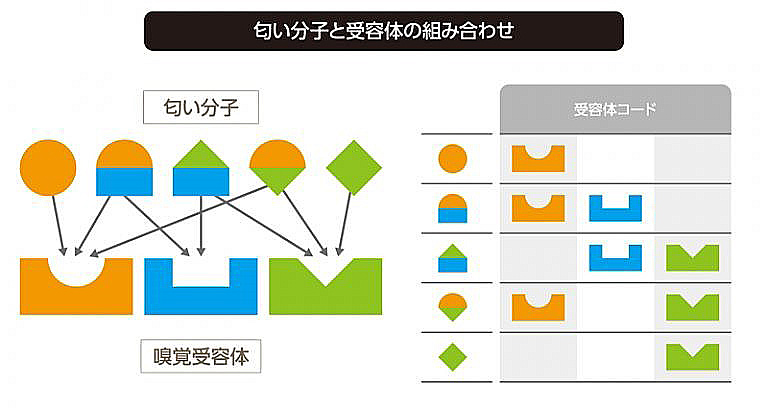 匂い分子と受容体の組み合わせ

匂い分子

嗅覚受容体

受容体コード